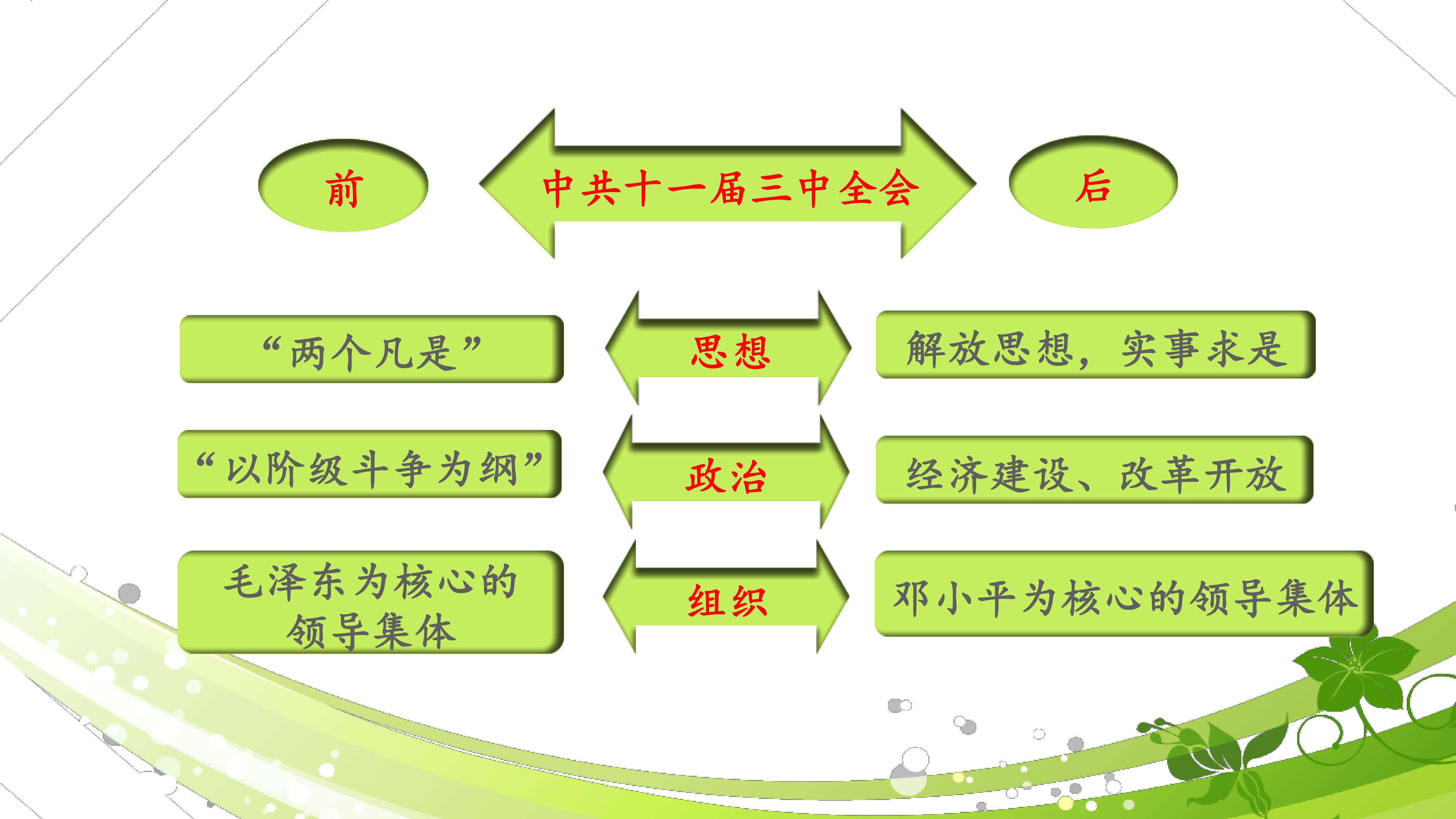 前

中共十一届三中全会

后

“两个凡是”

思想

解放思想，实事求是

“以阶级斗争为纲”

政治

经济建设、改革开放

毛泽东为核心的领导集体

组织

邓小平为核心的领导集体